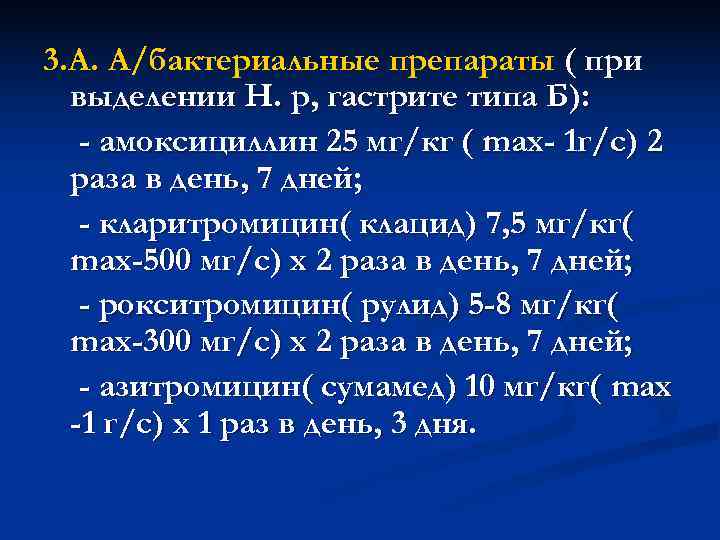 3.А. А/бактериальные препараты ( при выделении Н. р, гастрите типа Б):

- амоксициллин 25 мг/кг ( max- 1г/с) 2 раза в день, 7 дней;

- кларитромицин( клацид) 7,5 мг/кг( max-500 мг/с) х 2 раза в день, 7 дней;

- рокситромицин( рулид) 5-8 мг/кг( max-300 мг/с) х 2 раза в день, 7 дней;

- азитромицин( сумамед) 10 мг/кг( max -1 г/с) х 1 раз в день, 3 дня.